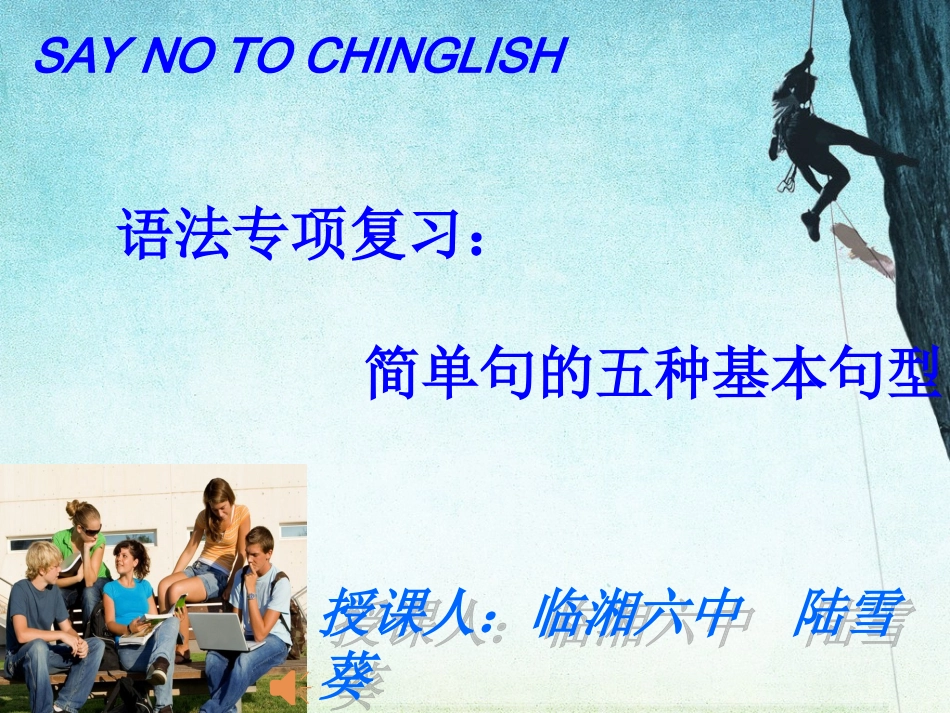 SAY NO TO CHINGLISH

语法专项复习：

简单句的五种基本句型

授课人：临湘六中　陆雪葵